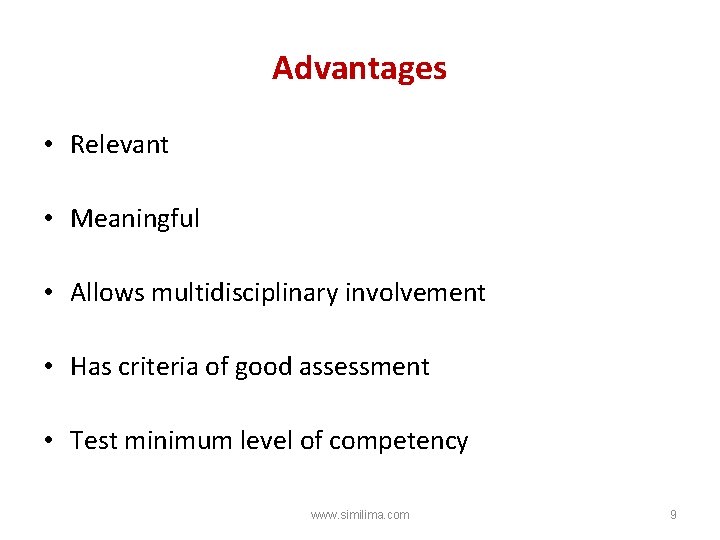 Advantages

• Relevant

• Meaningful

• Allows multidisciplinary involvement

• Has criteria of good assessment

• Test minimum level of competency

www.similima.com

9